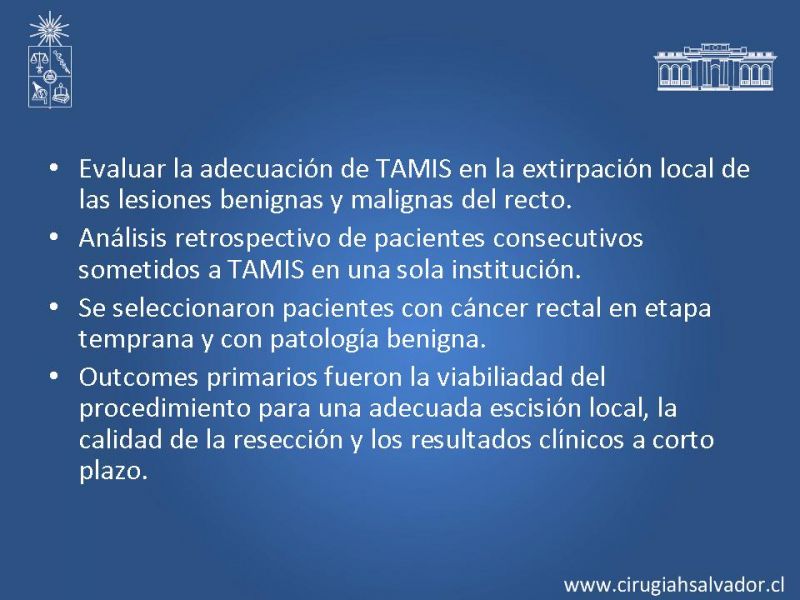 • Evaluar la adecuación de TAMIS en la extirpación local de las lesiones benignas y malignas del recto.

• Análisis retrospectivo de pacientes consecutivos sometidos a TAMIS en una sola institución.

• Se seleccionaron pacientes con cáncer rectal en etapa temprana y con patología benigna.

• Outcomes primarios fueron la viabiliadad del procedimiento para una adecuada escisión local, la calidad de la resección y los resultados clínicos a corto plazo.

www.cirugiahsalvador.cl